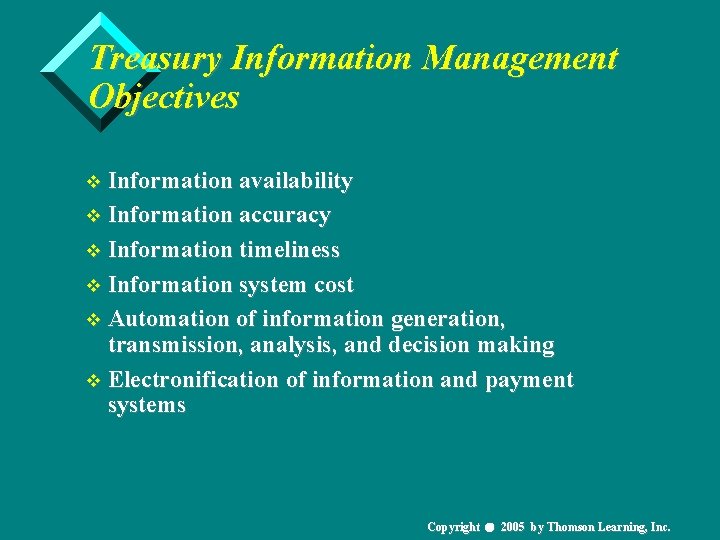 Treasury Information Management Objectives

❖ Information availability
❖ Information accuracy
❖ Information timeliness
❖ Information system cost
❖ Automation of information generation, transmission, analysis, and decision making
❖ Electronification of information and payment systems

Copyright ● 2005 by Thomson Learning, Inc.